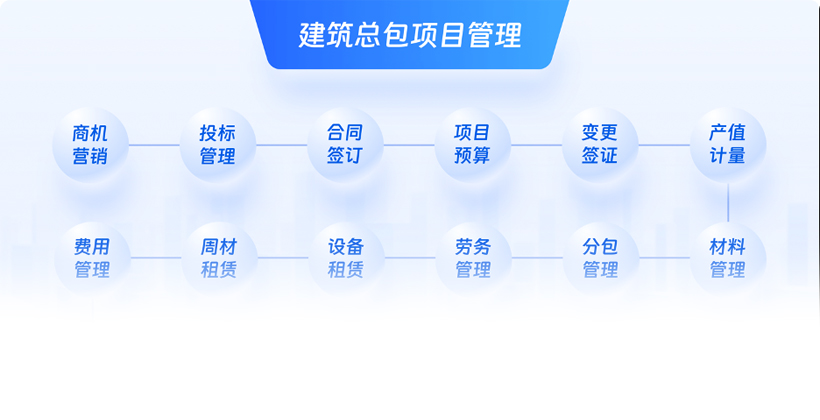 建筑总包项目管理

商机营销
投标管理
合同签订
项目预算
变更签证
产值计量

费用管理
周材租赁
设备租赁
劳务管理
分包管理
材料管理